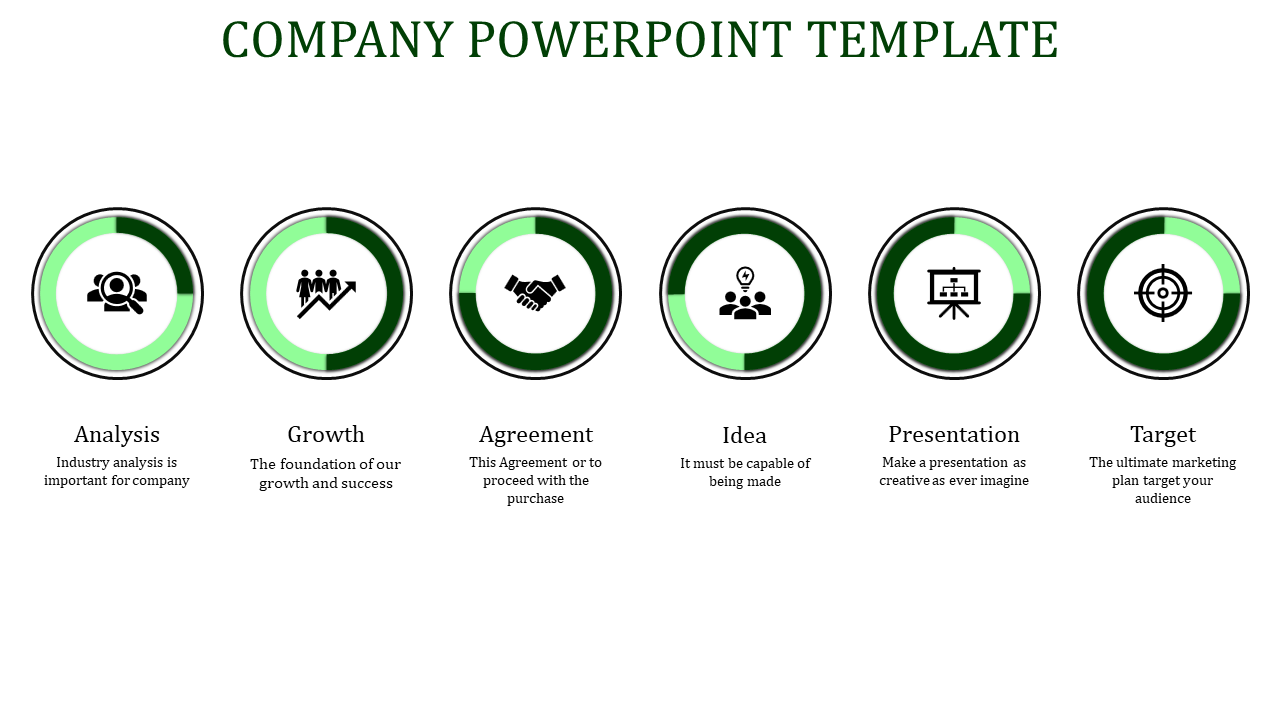 COMPANY POWERPOINT TEMPLATE

Analysis
Industry analysis is important for company

Growth
The foundation of our growth and success

Agreement
This Agreement or to proceed with the purchase

Idea
It must be capable of being made

Presentation
Make a presentation as creative as ever imagine

Target
The ultimate marketing plan target your audience